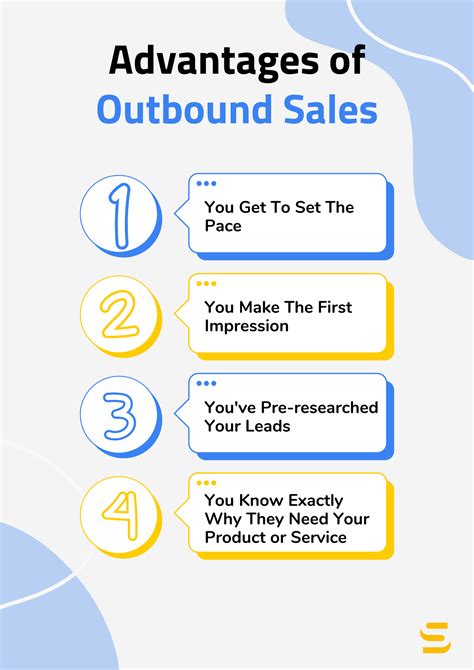 Advantages of Outbound Sales

1

You Get To Set The Pace

2

You Make The First Impression

3

You've Pre-researched Your Leads

4

You Know Exactly Why They Need Your Product or Service